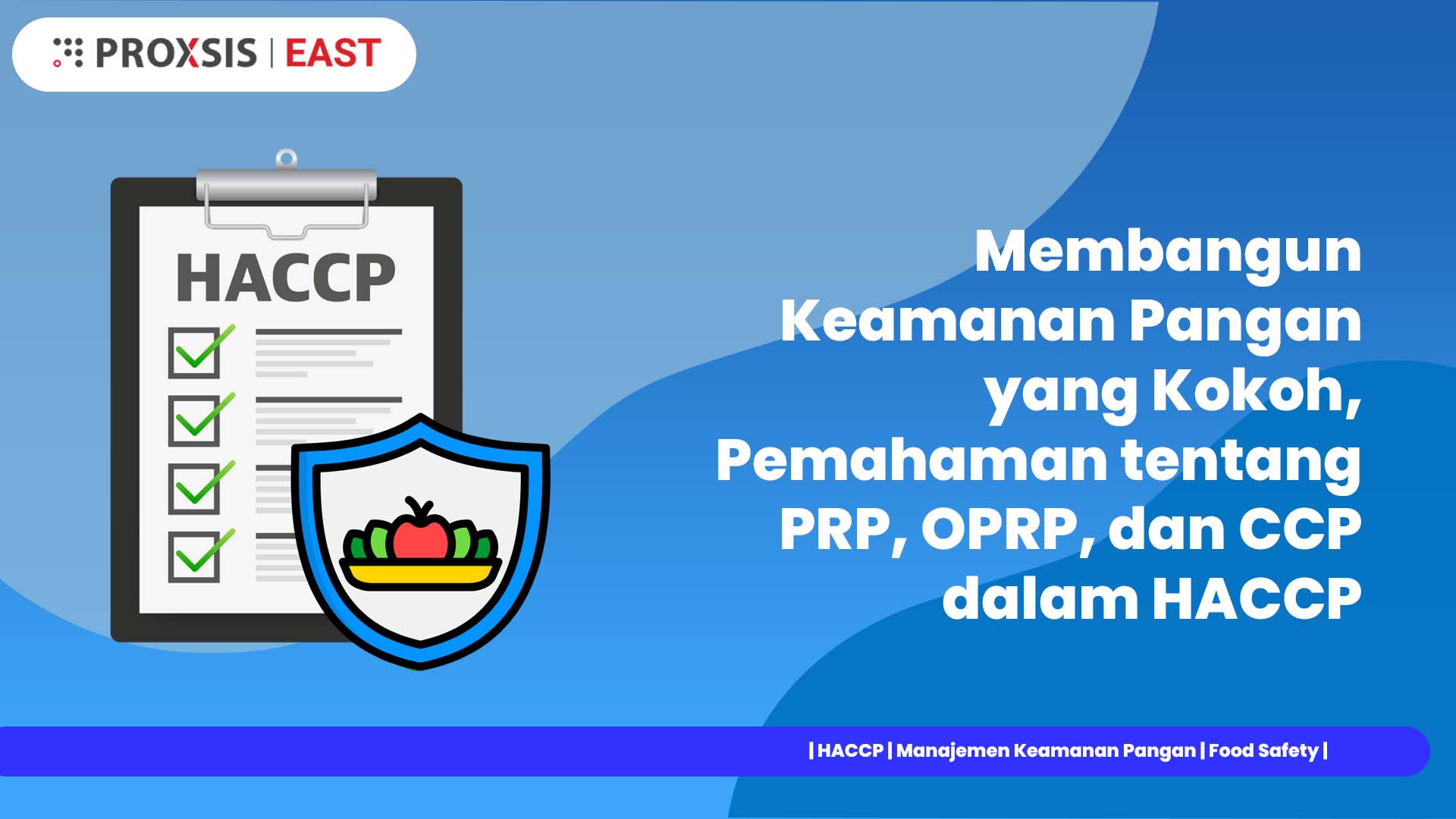 PROXSIS | EAST

HACCP

Membangun Keamanan Pangan yang Kokoh, Pemahaman tentang PRP, OPRP, dan CCP dalam HACCP

| HACCP | Manajemen Keamanan Pangan | Food Safety |